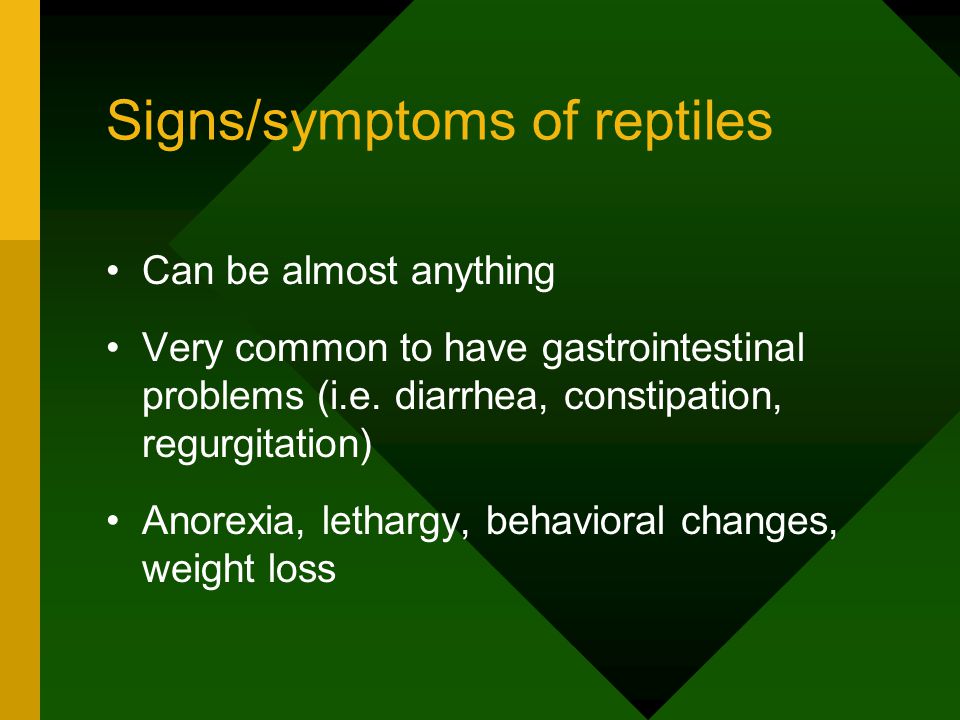 Signs/symptoms of reptiles

• Can be almost anything

• Very common to have gastrointestinal problems (i.e. diarrhea, constipation, regurgitation)

• Anorexia, lethargy, behavioral changes, weight loss